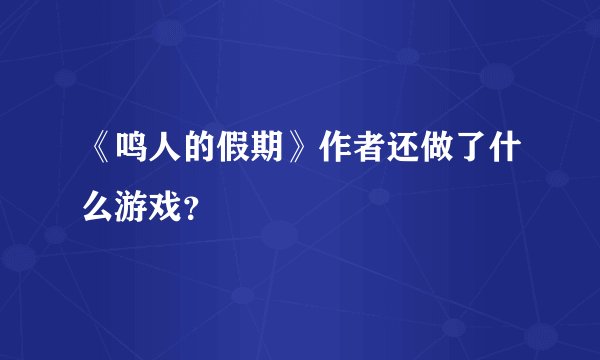 《鸣人的假期》作者还做了什么游戏？